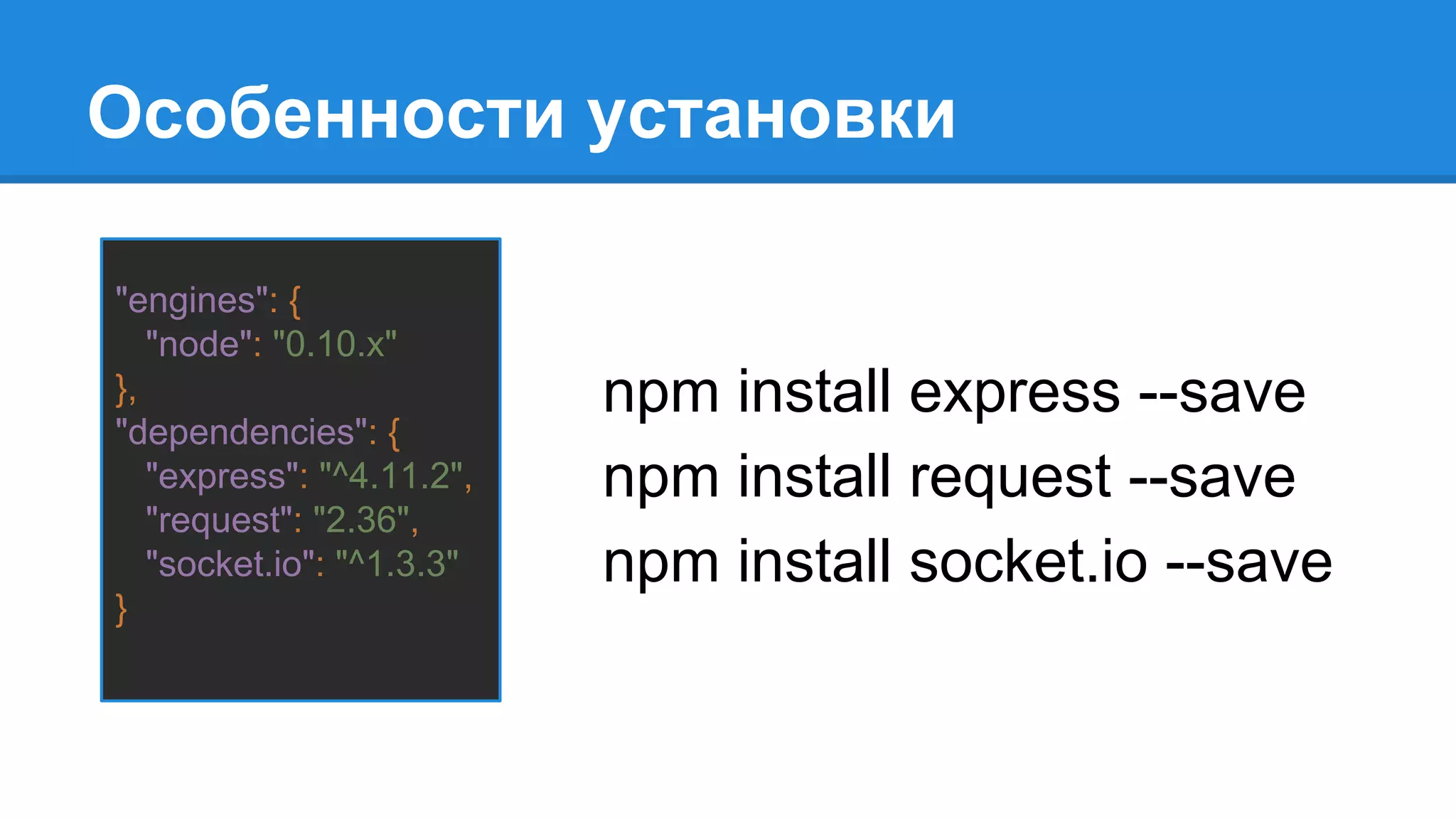 Особенности установки

"engines": {
  "node": "0.10.x"
},
"dependencies": {
  "express": "^4.11.2",
  "request": "2.36",
  "socket.io": "^1.3.3"
}

npm install express --save
npm install request --save
npm install socket.io --save